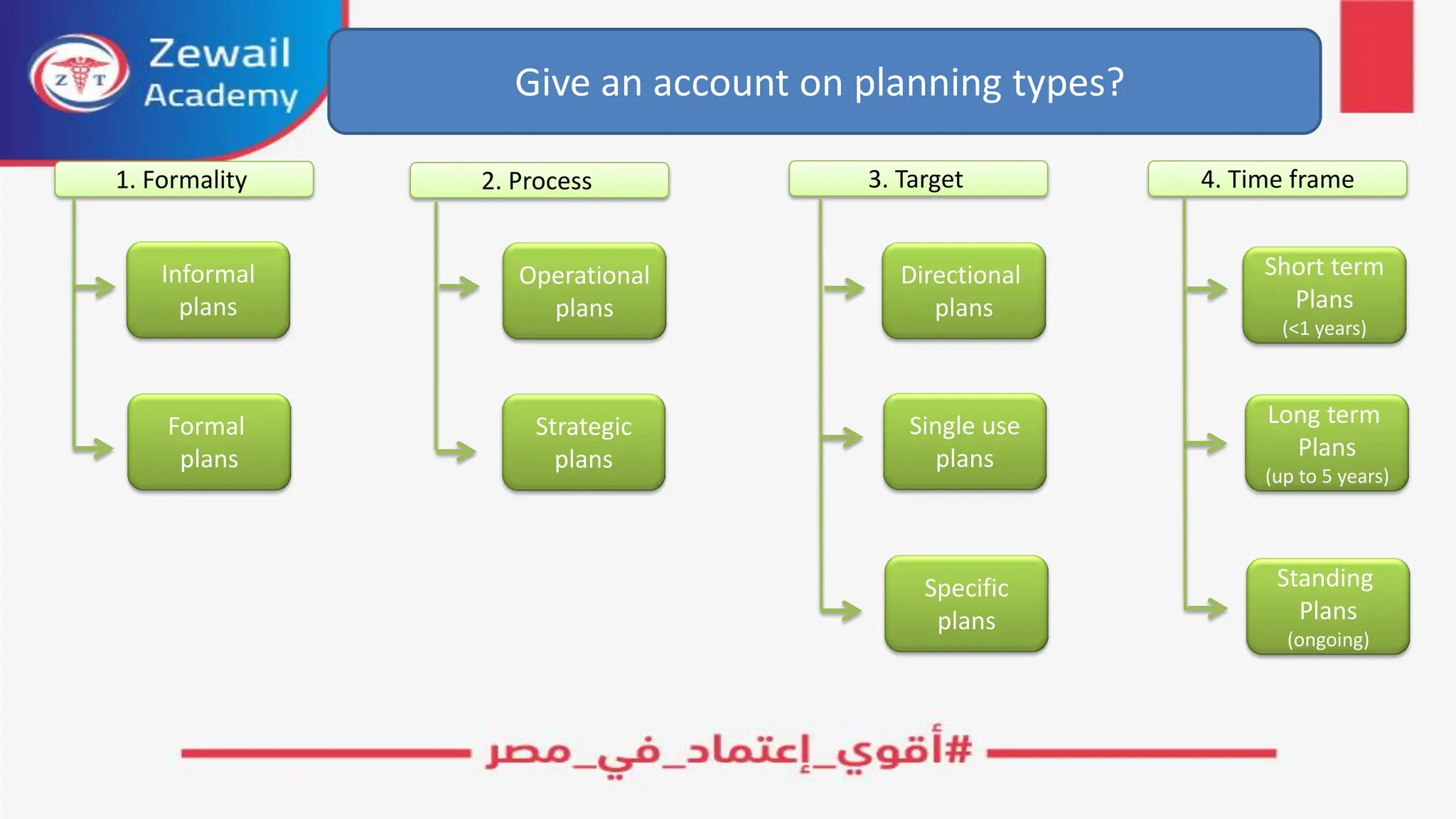 Z T

Zewail Academy

Give an account on planning types?

1. Formality

Informal plans

Formal plans

2. Process

Operational plans

Strategic plans

3. Target

Directional plans

Single use plans

Specific plans

4. Time frame

Short term Plans (<1 years)

Long term Plans (up to 5 years)

Standing Plans (ongoing)

#أقوي_إعتماد_في_مصر